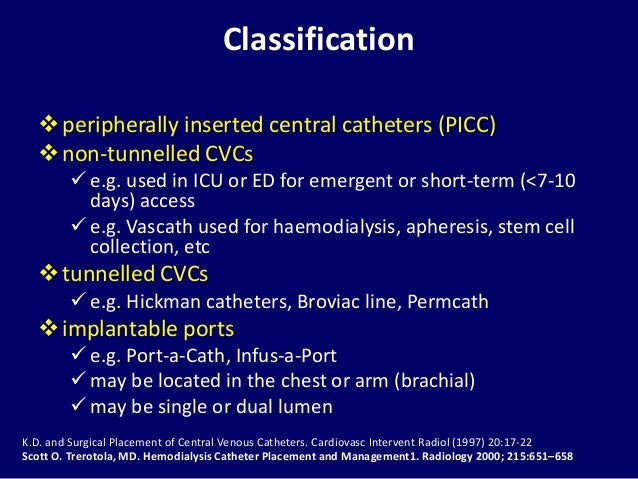 Classification

❖ peripherally inserted central catheters (PICC)
❖ non-tunnelled CVCs
✓ e.g. used in ICU or ED for emergent or short-term (<7-10 days) access
✓ e.g. Vascath used for haemodialysis, apheresis, stem cell collection, etc
❖ tunnelled CVCs
✓ e.g. Hickman catheters, Broviac line, Permcath
❖ implantable ports
✓ e.g. Port-a-Cath, Infus-a-Port
✓ may be located in the chest or arm (brachial)
✓ may be single or dual lumen

K.D. and Surgical Placement of Central Venous Catheters. Cardiovasc Intervent Radiol (1997) 20:17-22
Scott O. Trerotola, MD. Hemodialysis Catheter Placement and Management1. Radiology 2000; 215:651–658